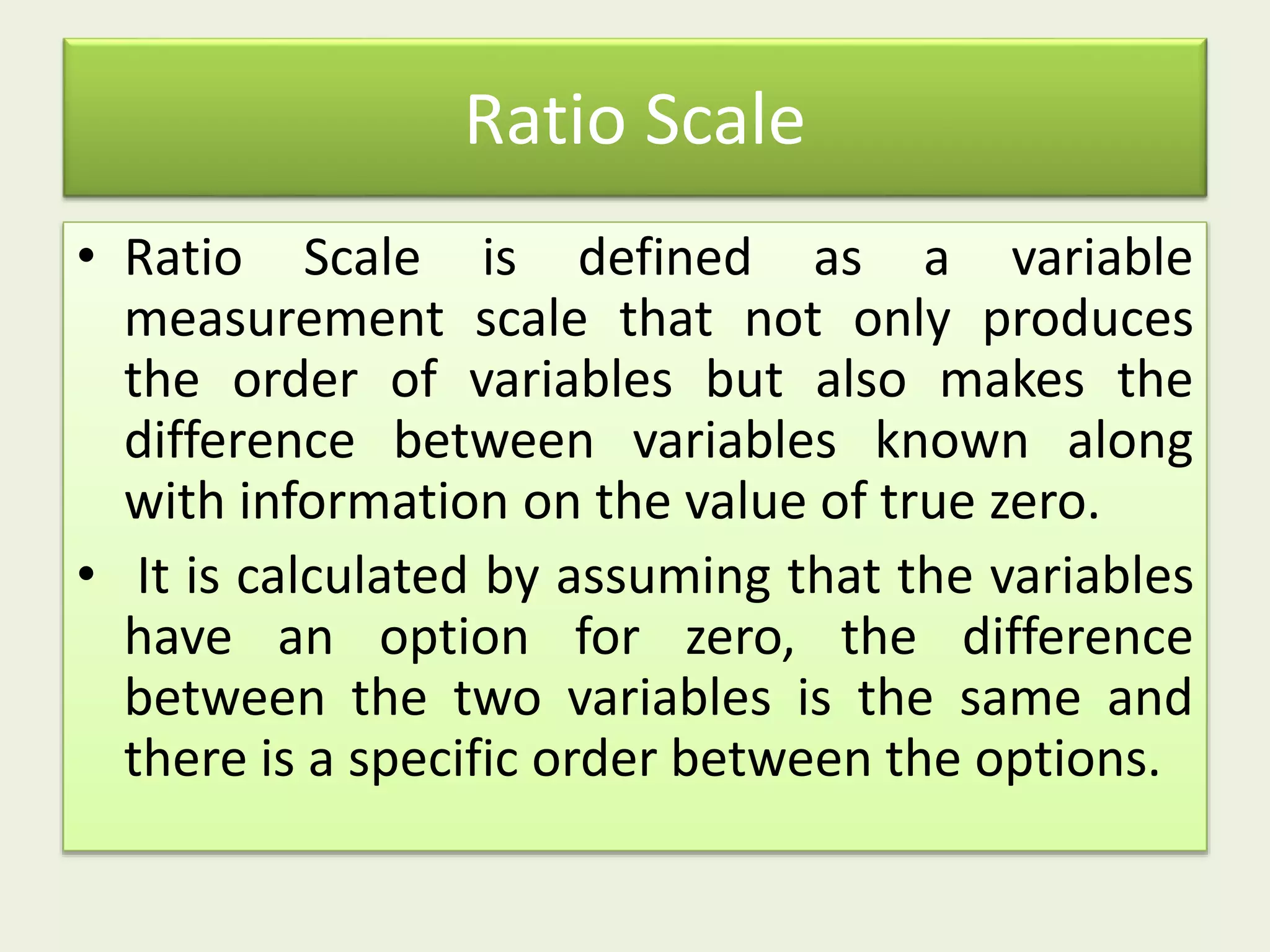 Ratio Scale

• Ratio Scale is defined as a variable measurement scale that not only produces the order of variables but also makes the difference between variables known along with information on the value of true zero.

• It is calculated by assuming that the variables have an option for zero, the difference between the two variables is the same and there is a specific order between the options.